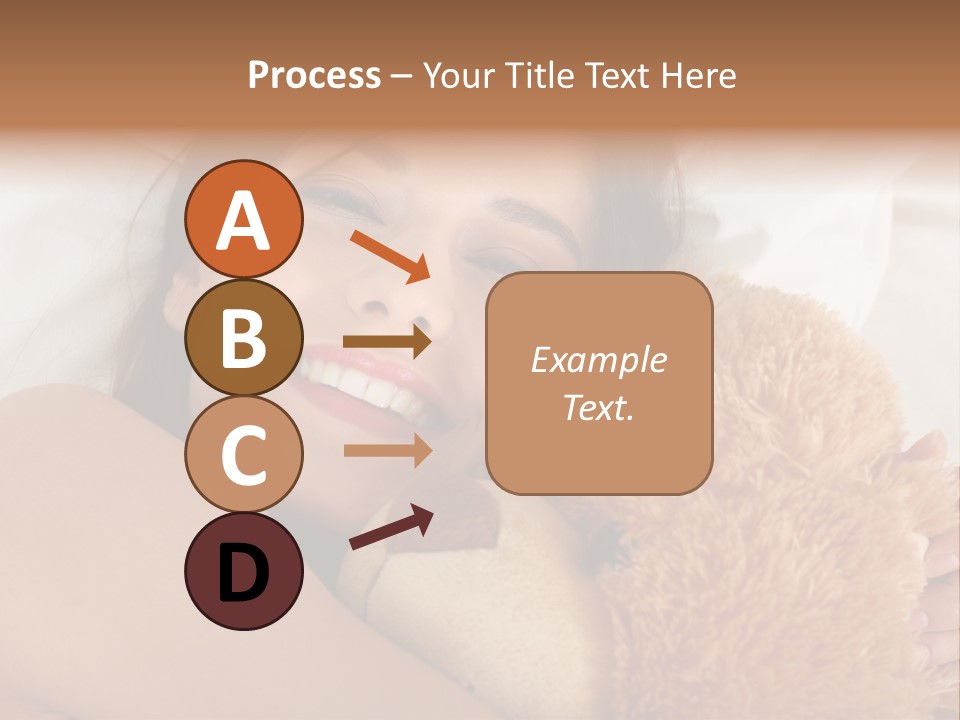 Process – Your Title Text Here

A

B

C

D

Example Text.